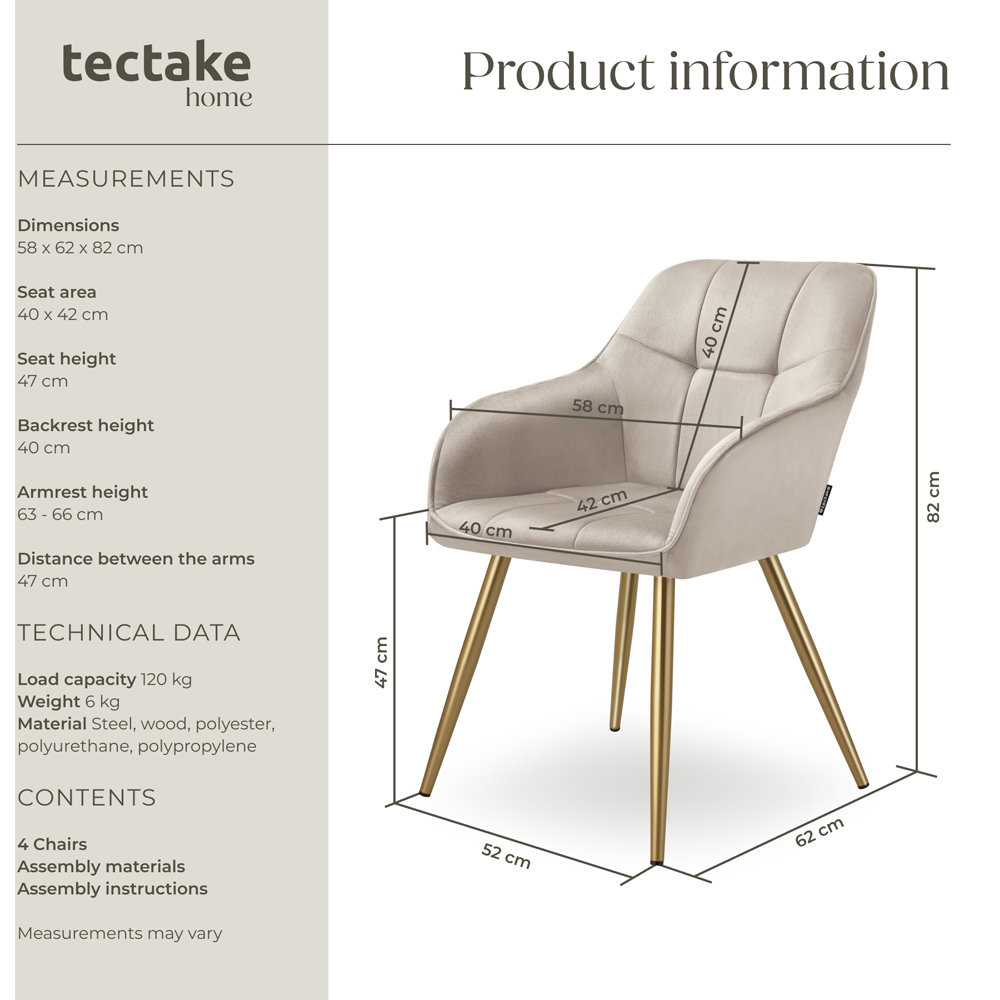 tectake
home

Product information

MEASUREMENTS

Dimensions
58 x 62 x 82 cm

Seat area
40 x 42 cm

Seat height
47 cm

Backrest height
40 cm

Armrest height
63 - 66 cm

Distance between the arms
47 cm

TECHNICAL DATA

Load capacity 120 kg
Weight 6 kg
Material Steel, wood, polyester, polyurethane, polypropylene

CONTENTS

4 Chairs
Assembly materials
Assembly instructions

Measurements may vary

40 cm
58 cm
42 cm
40 cm
82 cm
47 cm
52 cm
62 cm